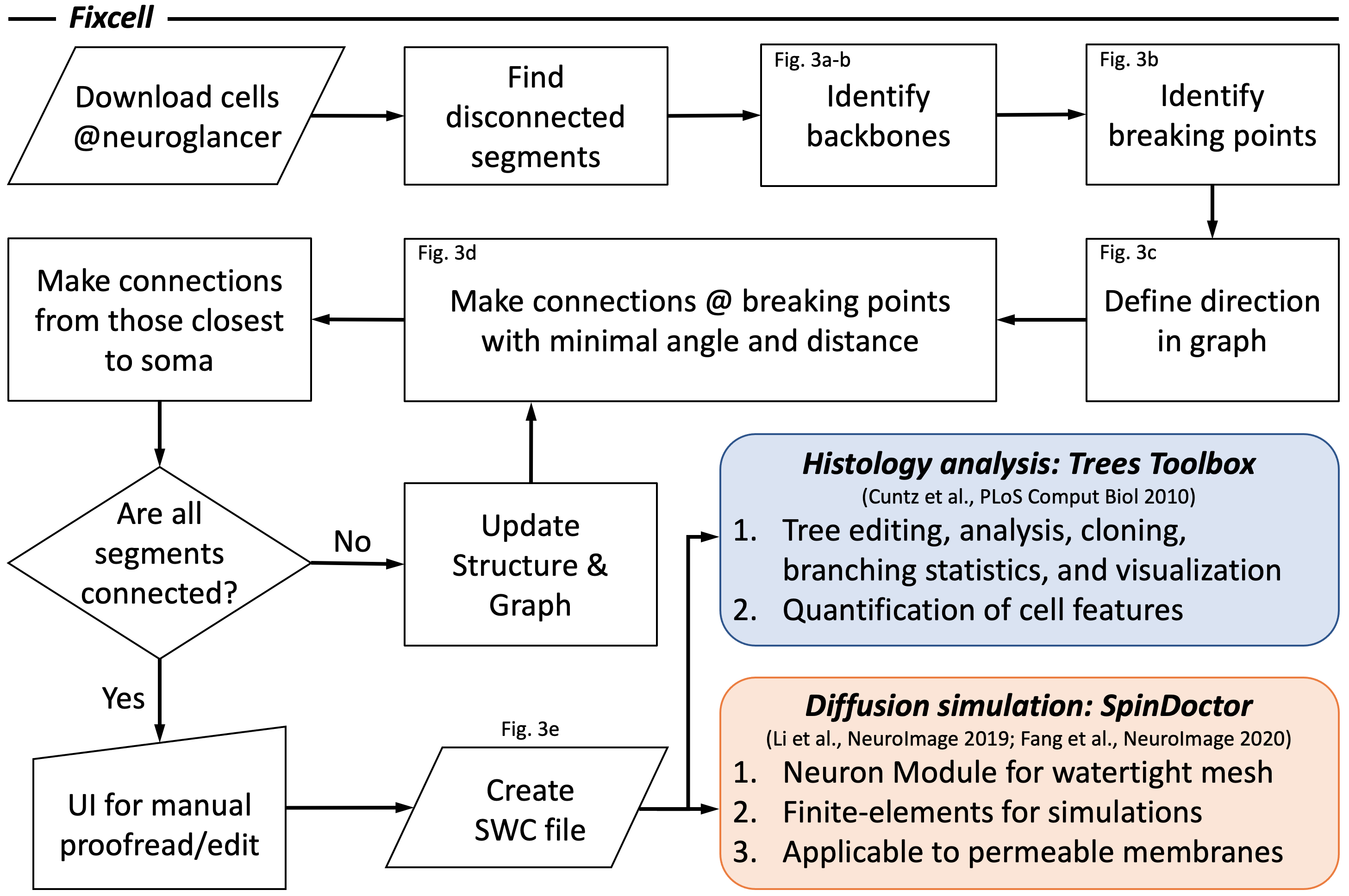 Fixcell

Download cells @neuroglancer

Find disconnected segments

Fig. 3a-b
Identify backbones

Fig. 3b
Identify breaking points

Fig. 3c
Define direction in graph

Fig. 3d
Make connections @ breaking points with minimal angle and distance

Make connections from those closest to soma

Are all segments connected?

No

Update Structure & Graph

Yes

UI for manual proofread/edit

Fig. 3e
Create SWC file

Histology analysis: Trees Toolbox
(Cuntz et al., PLoS Comput Biol 2010)
1. Tree editing, analysis, cloning, branching statistics, and visualization
2. Quantification of cell features

Diffusion simulation: SpinDoctor
(Li et al., NeuroImage 2019; Fang et al., NeuroImage 2020)
1. Neuron Module for watertight mesh
2. Finite-elements for simulations
3. Applicable to permeable membranes